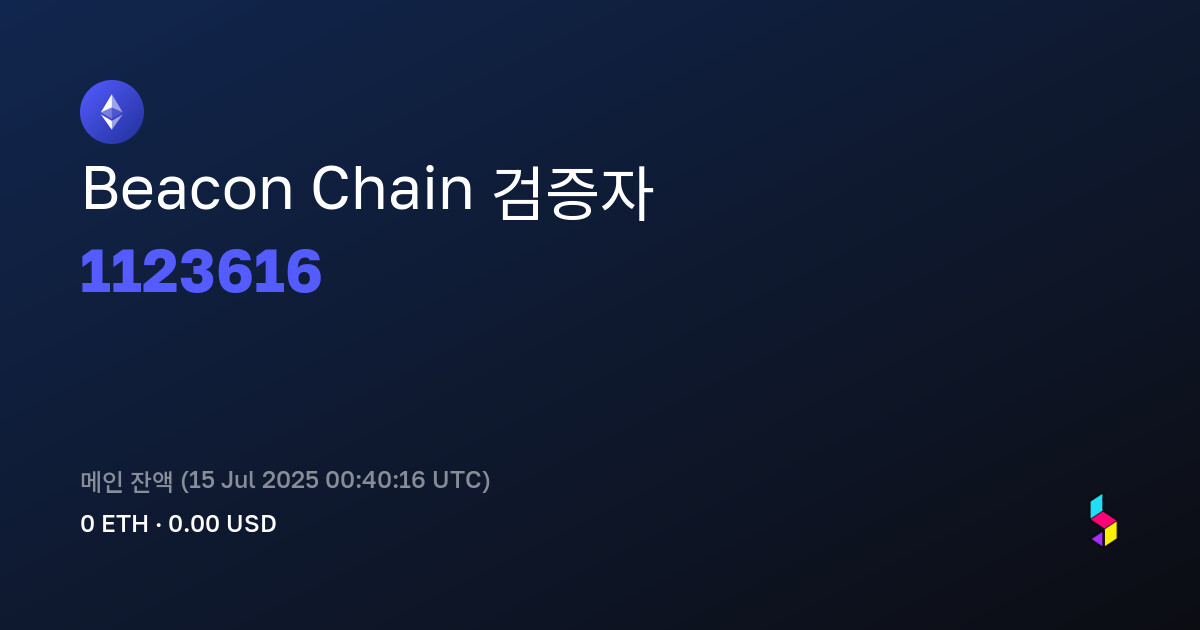 Beacon Chain 검증자
1123616

메인 잔액 (15 Jul 2025 00:40:16 UTC)
0 ETH · 0.00 USD